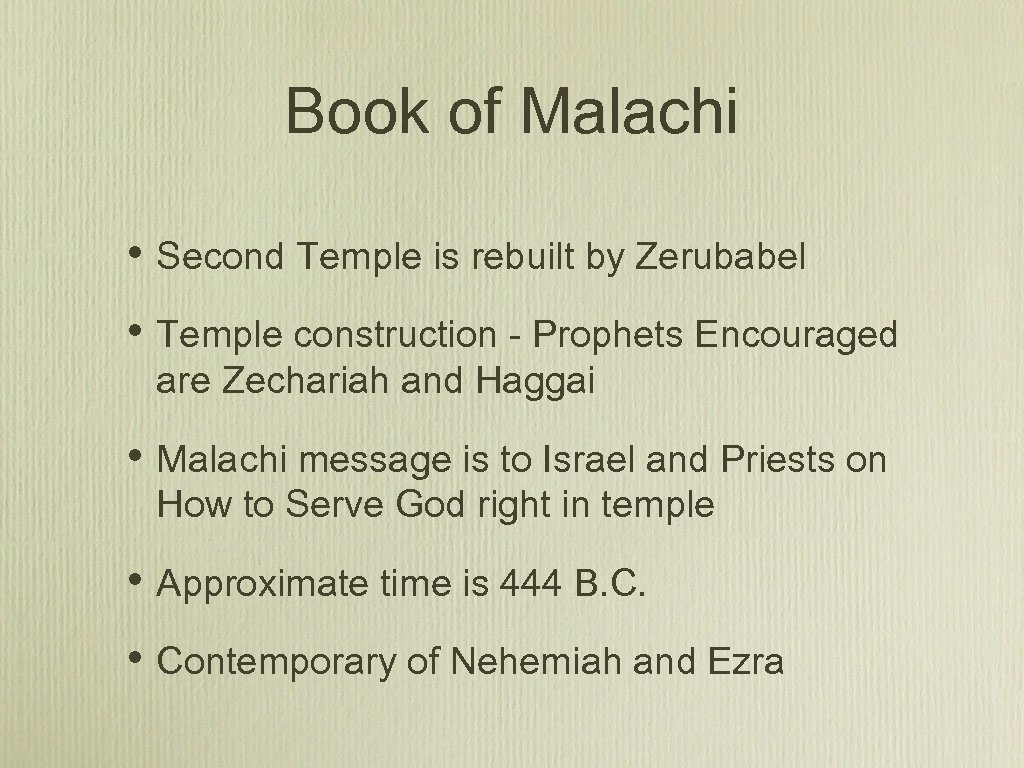 Book of Malachi

• Second Temple is rebuilt by Zerubabel

• Temple construction - Prophets Encouraged are Zechariah and Haggai

• Malachi message is to Israel and Priests on How to Serve God right in temple

• Approximate time is 444 B.C.

• Contemporary of Nehemiah and Ezra